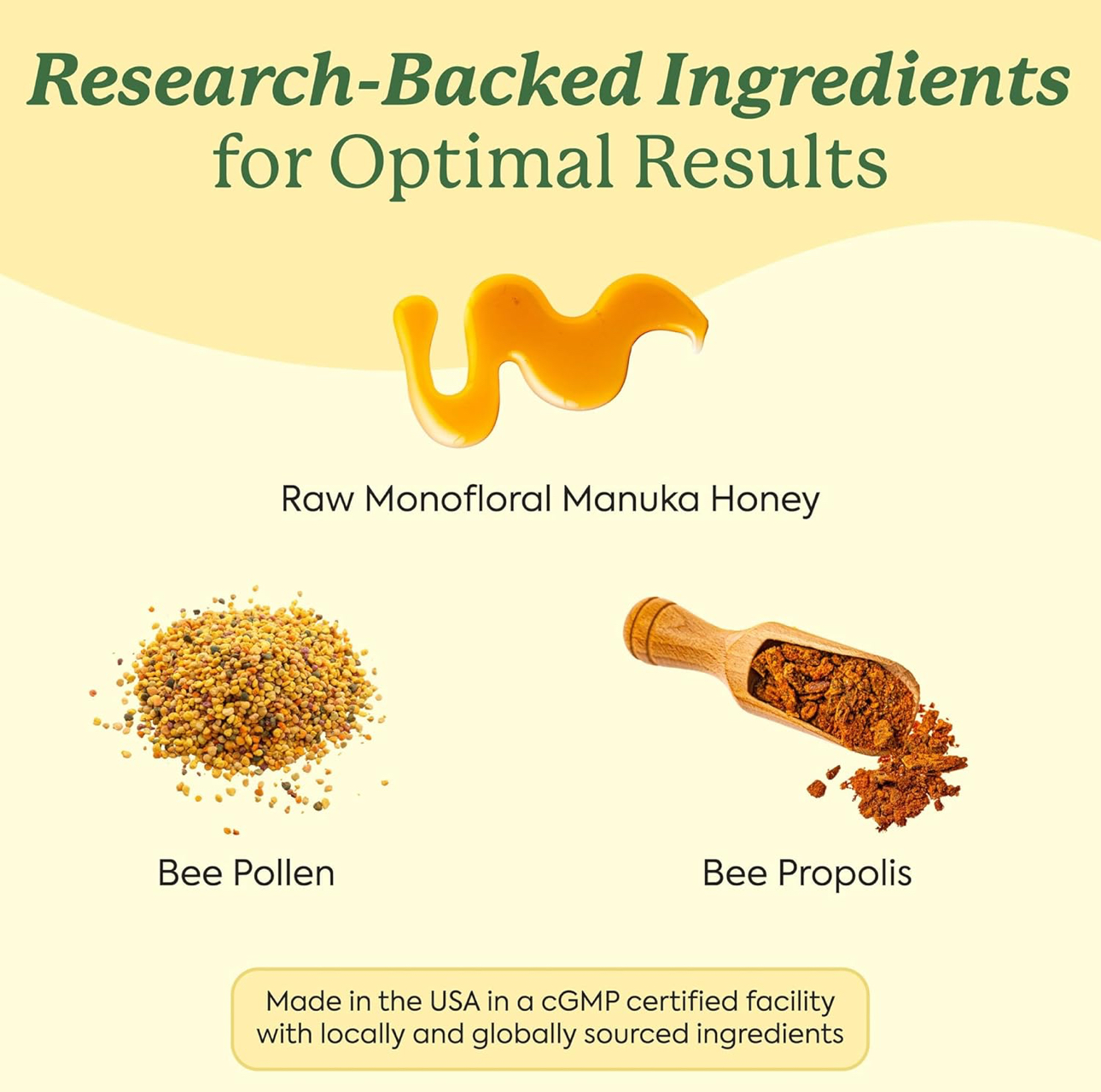 Research-Backed Ingredients
for Optimal Results

Raw Monofloral Manuka Honey

Bee Pollen

Bee Propolis

Made in the USA in a cGMP certified facility with locally and globally sourced ingredients